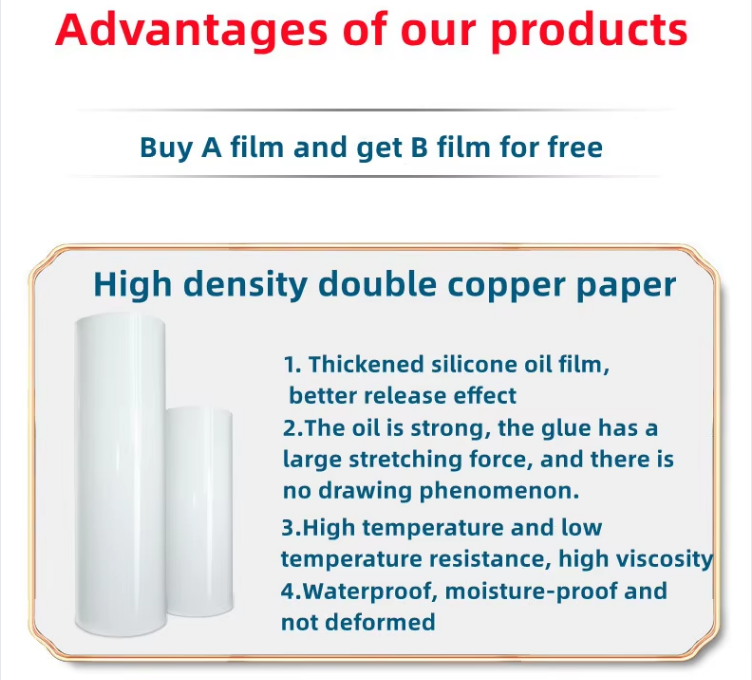 Advantages of our products

Buy A film and get B film for free

High density double copper paper

1. Thickened silicone oil film, better release effect
2.The oil is strong, the glue has a large stretching force, and there is no drawing phenomenon.
3.High temperature and low temperature resistance, high viscosity
4.Waterproof, moisture-proof and not deformed